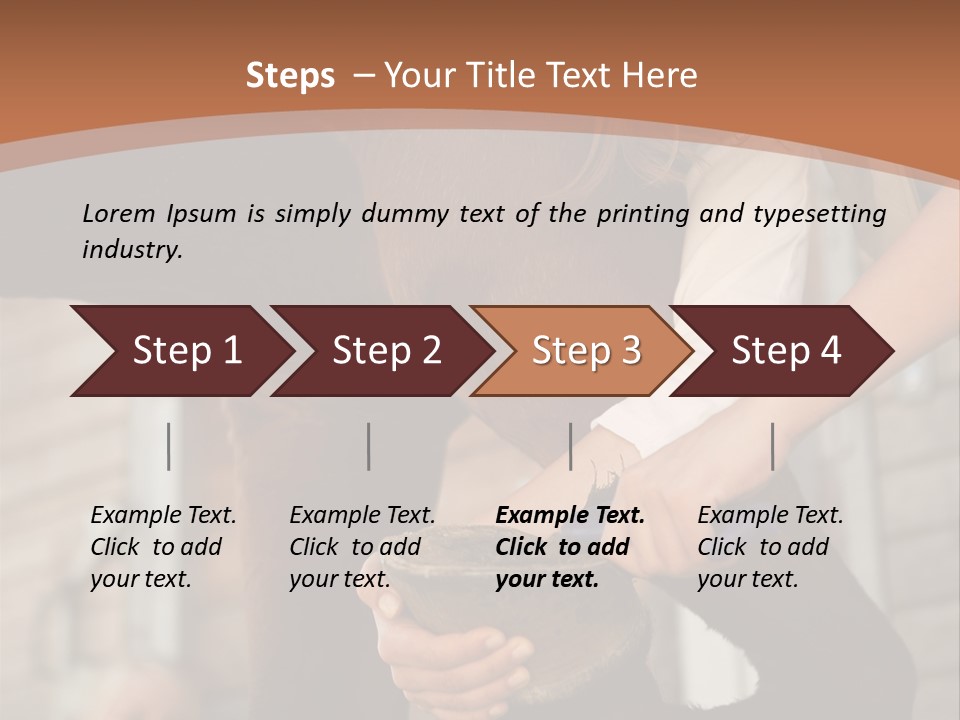 Steps – Your Title Text Here

Lorem Ipsum is simply dummy text of the printing and typesetting industry.

Step 1

Step 2

Step 3

Step 4

Example Text. Click to add your text.

Example Text. Click to add your text.

Example Text. Click to add your text.

Example Text. Click to add your text.